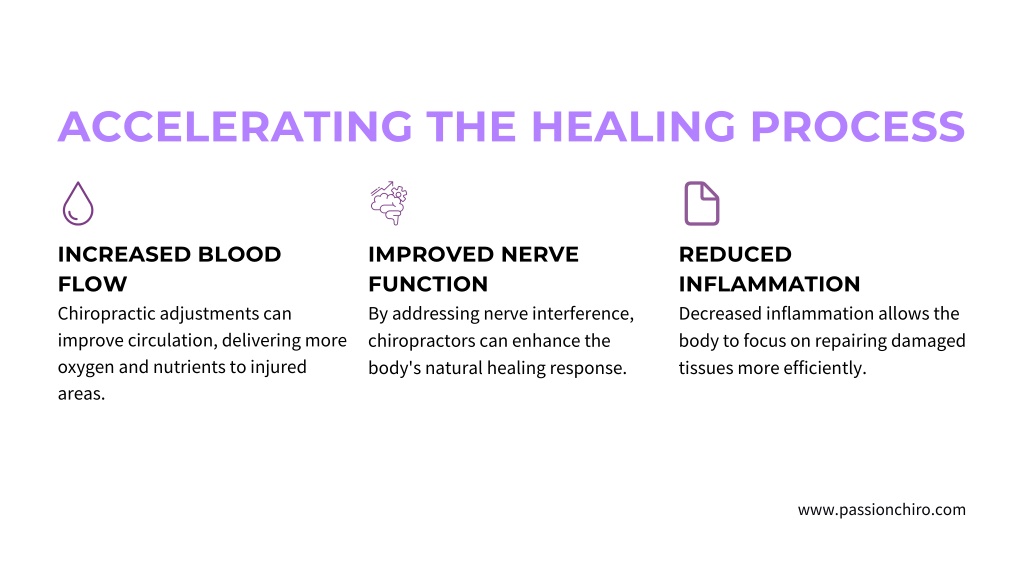 ACCELERATING THE HEALING PROCESS

INCREASED BLOOD FLOW

Chiropractic adjustments can improve circulation, delivering more oxygen and nutrients to injured areas.

IMPROVED NERVE FUNCTION

By addressing nerve interference, chiropractors can enhance the body's natural healing response.

REDUCED INFLAMMATION

Decreased inflammation allows the body to focus on repairing damaged tissues more efficiently.

www.passionchiro.com